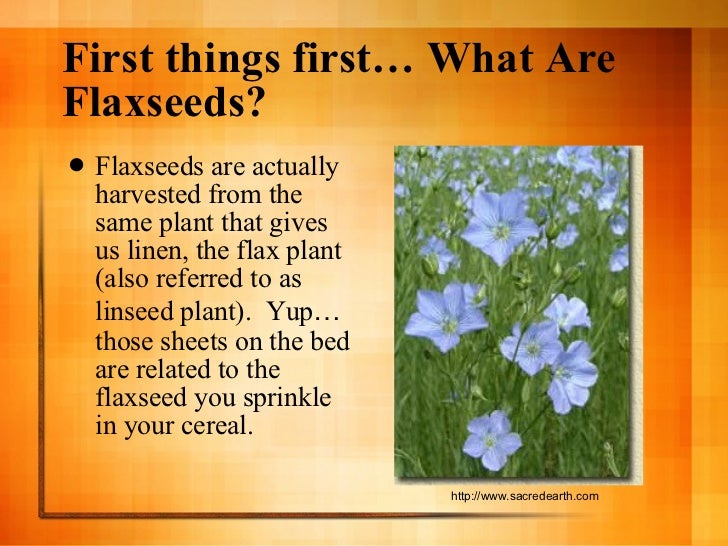 First things first… What Are Flaxseeds?

• Flaxseeds are actually harvested from the same plant that gives us linen, the flax plant (also referred to as linseed plant). Yup… those sheets on the bed are related to the flaxseed you sprinkle in your cereal.

http://www.sacredearth.com